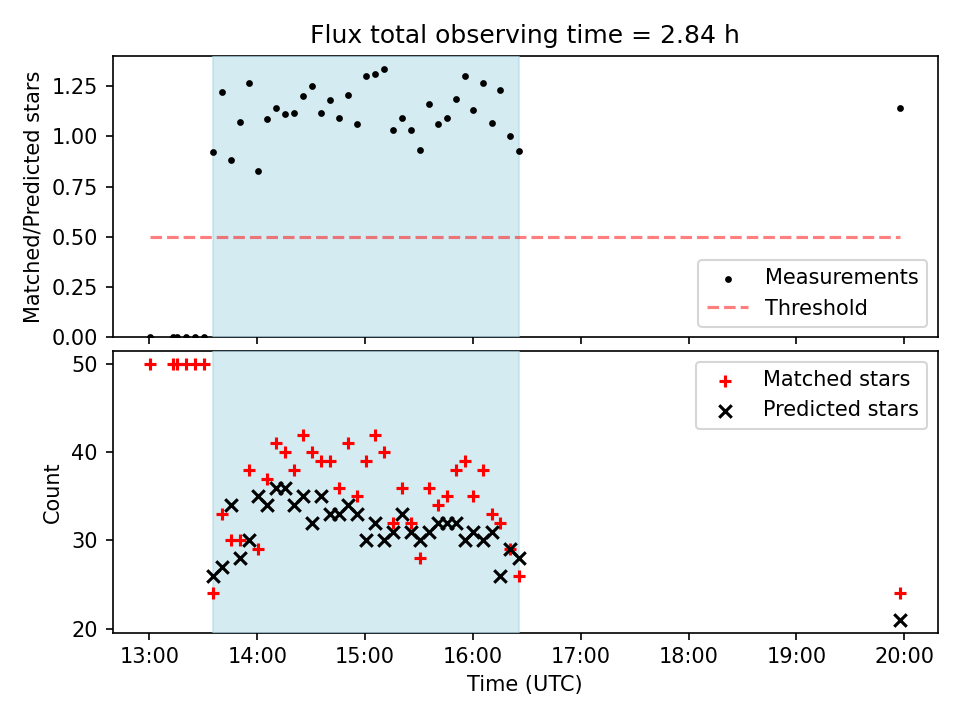 Flux total observing time = 2.84 h

Matched/Predicted stars

1.25
1.00
0.75
0.50
0.25
0.00

Measurements
Threshold

Count

50
40
30
20

Matched stars
Predicted stars

13:00
14:00
15:00
16:00
17:00
18:00
19:00
20:00

Time (UTC)